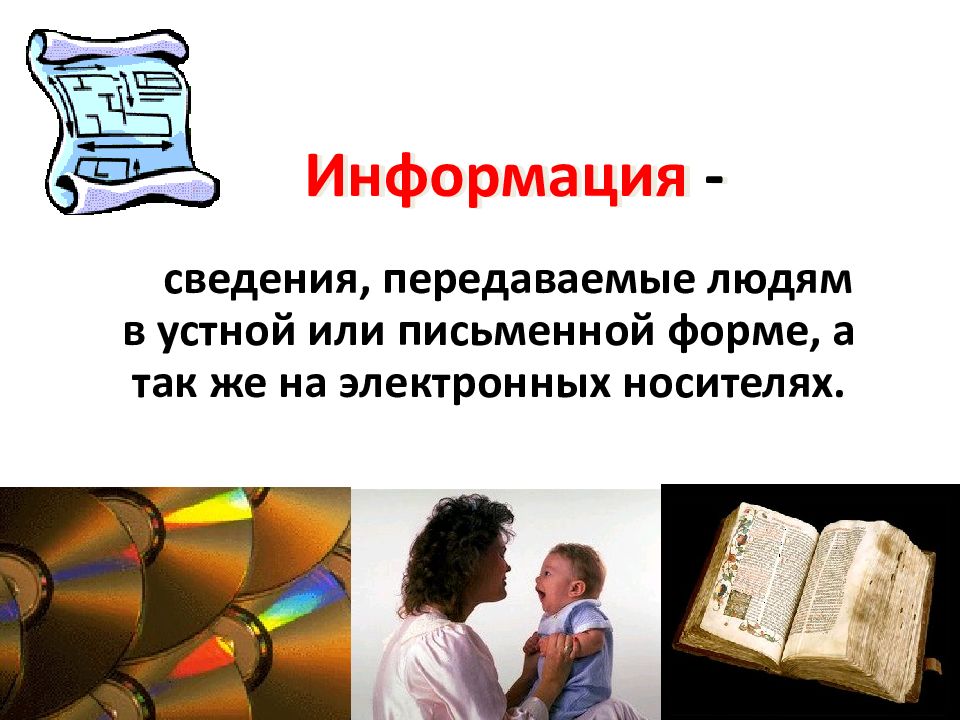 Информация -

сведения, передаваемые людям в устной или письменной форме, а так же на электронных носителях.